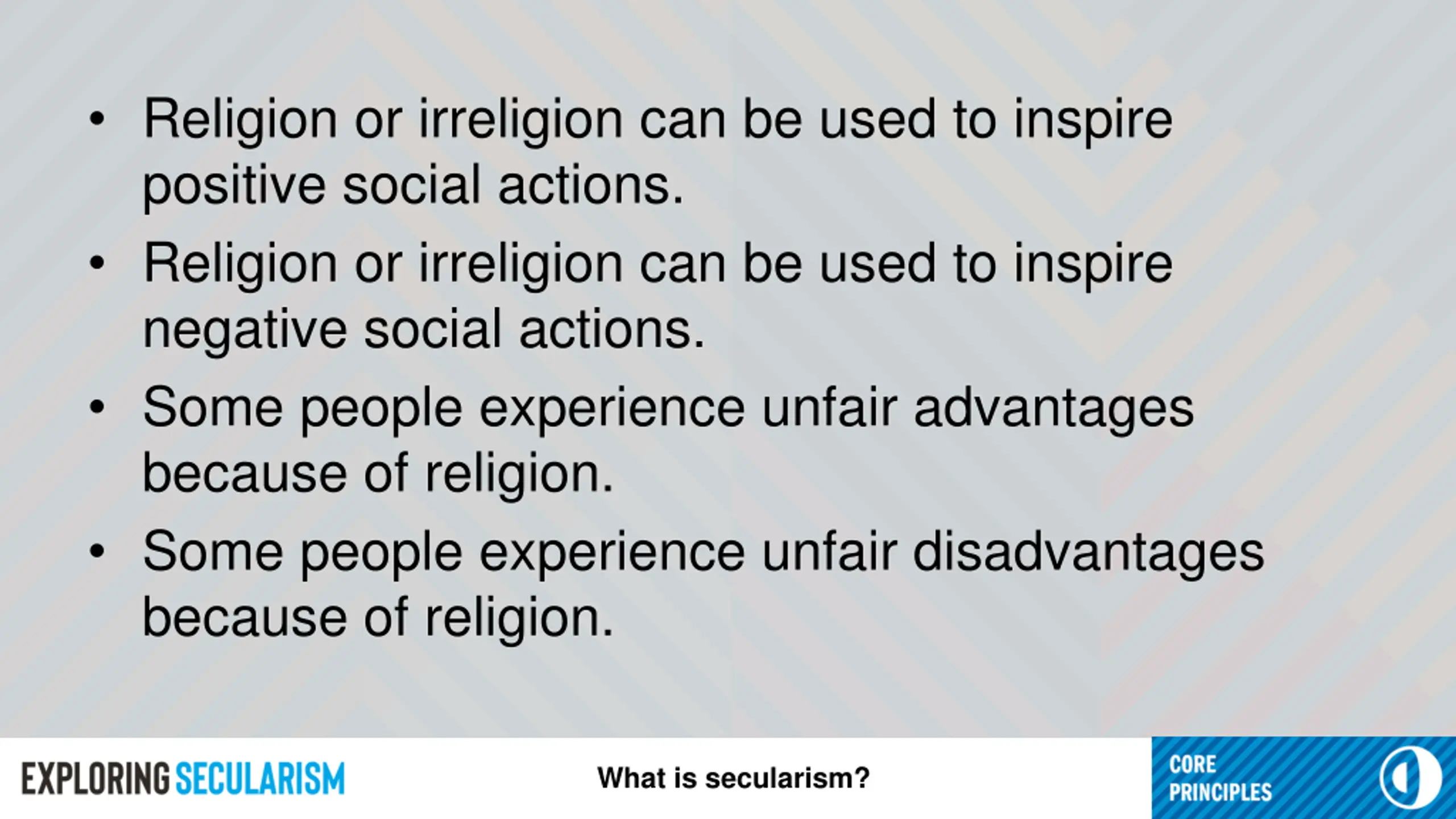 • Religion or irreligion can be used to inspire positive social actions.
• Religion or irreligion can be used to inspire negative social actions.
• Some people experience unfair advantages because of religion.
• Some people experience unfair disadvantages because of religion.

EXPLORING SECULARISM

What is secularism?

CORE PRINCIPLES